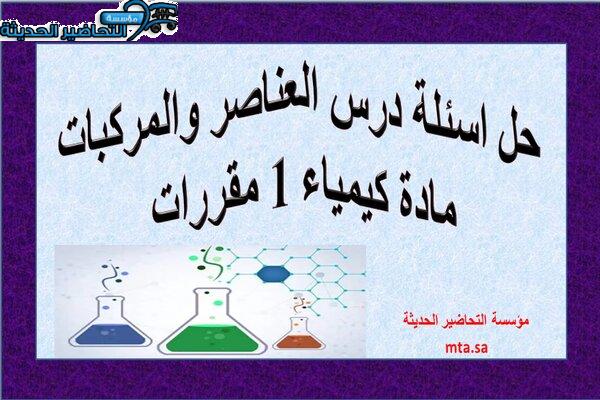 مؤسسة التحاضير الحديثة

حل اسئلة درس العناصر والمركبات مادة كيمياء 1 مقررات

مؤسسة التحاضير الحديثة
mta.sa